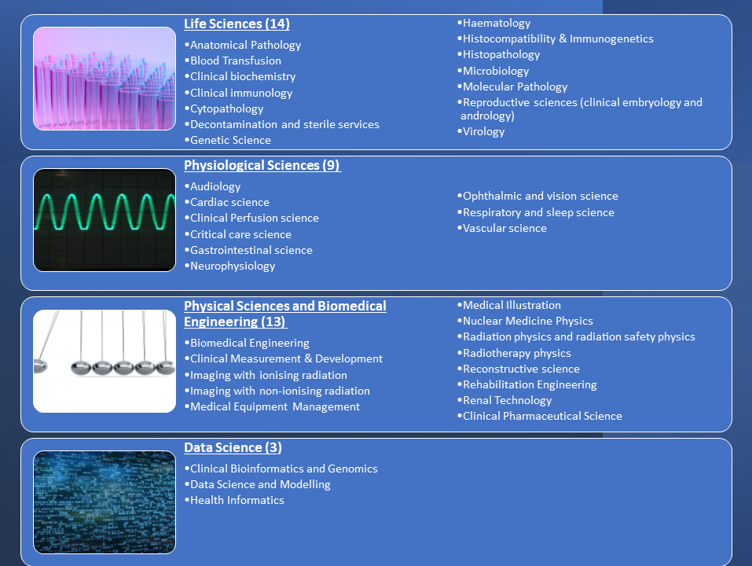 Life Sciences (14)

•Anatomical Pathology
•Blood Transfusion
•Clinical biochemistry
•Clinical immunology
•Cytopathology
•Decontamination and sterile services
•Genetic Science

•Haematology
•Histocompatibility & Immunogenetics
•Histopathology
•Microbiology
•Molecular Pathology
•Reproductive sciences (clinical embryology and andrology)
•Virology

Physiological Sciences (9)

•Audiology
•Cardiac science
•Clinical Perfusion science
•Critical care science
•Gastrointestinal science
•Neurophysiology

•Ophthalmic and vision science
•Respiratory and sleep science
•Vascular science

Physical Sciences and Biomedical Engineering (13)

•Biomedical Engineering
•Clinical Measurement & Development
•Imaging with ionising radiation
•Imaging with non-ionising radiation
•Medical Equipment Management

•Medical Illustration
•Nuclear Medicine Physics
•Radiation physics and radiation safety physics
•Radiotherapy physics
•Reconstructive science
•Rehabilitation Engineering
•Renal Technology
•Clinical Pharmaceutical Science

Data Science (3)

•Clinical Bioinformatics and Genomics
•Data Science and Modelling
•Health Informatics